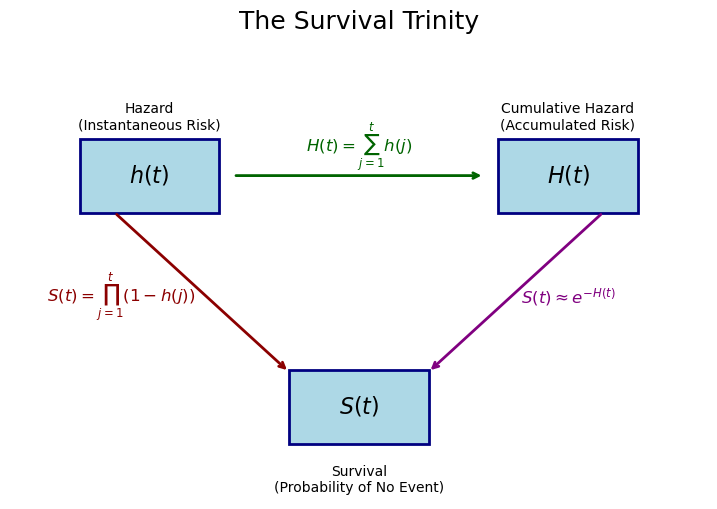 The Survival Trinity

Hazard
(Instantaneous Risk)

$h(t)$

$H(t) = \sum_{j=1}^{t} h(j)$

Cumulative Hazard
(Accumulated Risk)

$H(t)$

$S(t) = \prod_{j=1}^{t} (1 - h(j))$

$S(t) \approx e^{-H(t)}$

$S(t)$

Survival
(Probability of No Event)